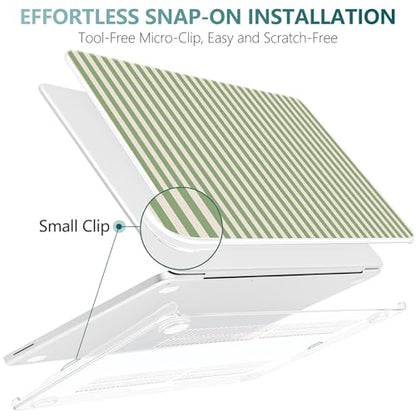 EFFORTLESS SNAP-ON INSTALLATION
Tool-Free Micro-Clip, Easy and Scratch-Free

Small Clip